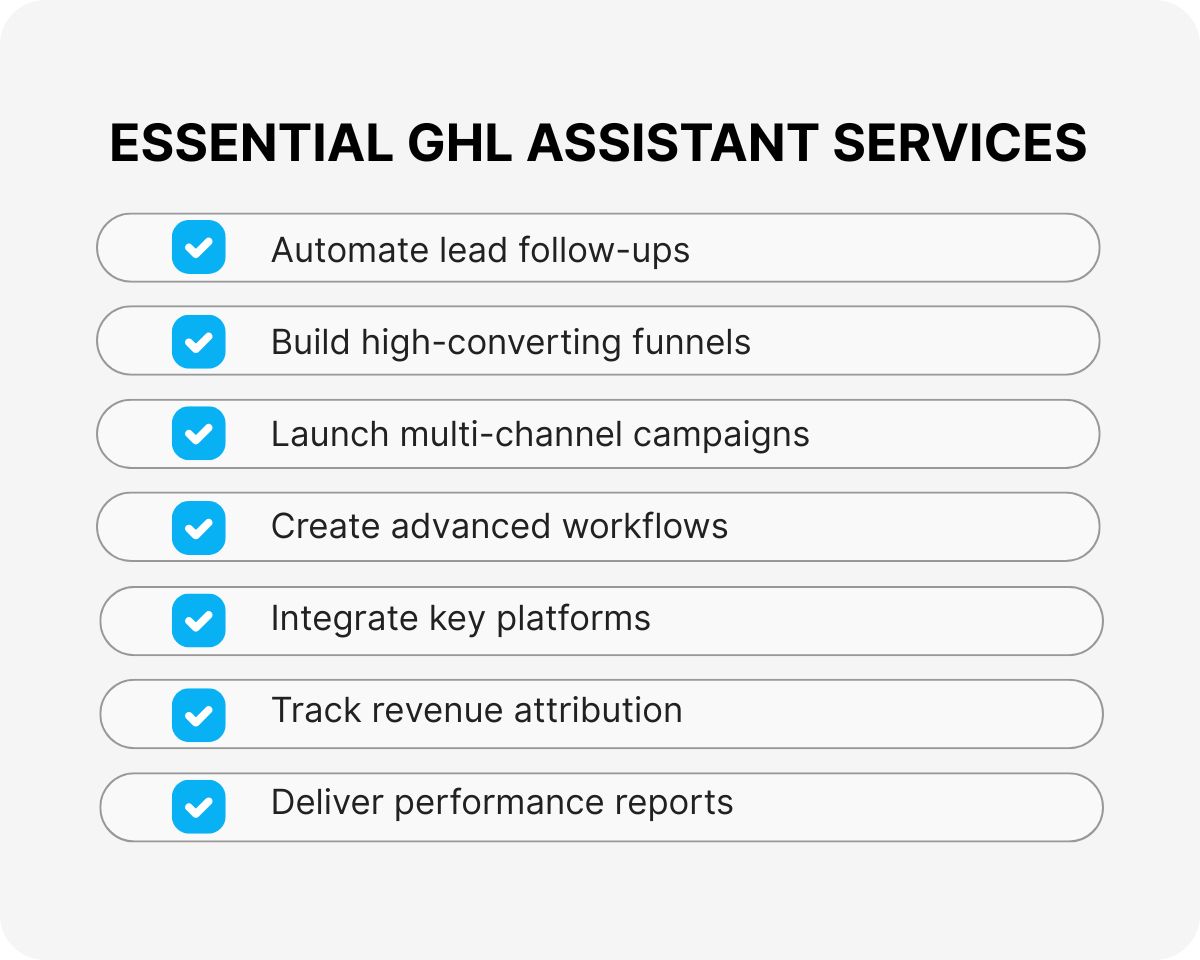 ESSENTIAL GHL ASSISTANT SERVICES

Automate lead follow-ups

Build high-converting funnels

Launch multi-channel campaigns

Create advanced workflows

Integrate key platforms

Track revenue attribution

Deliver performance reports